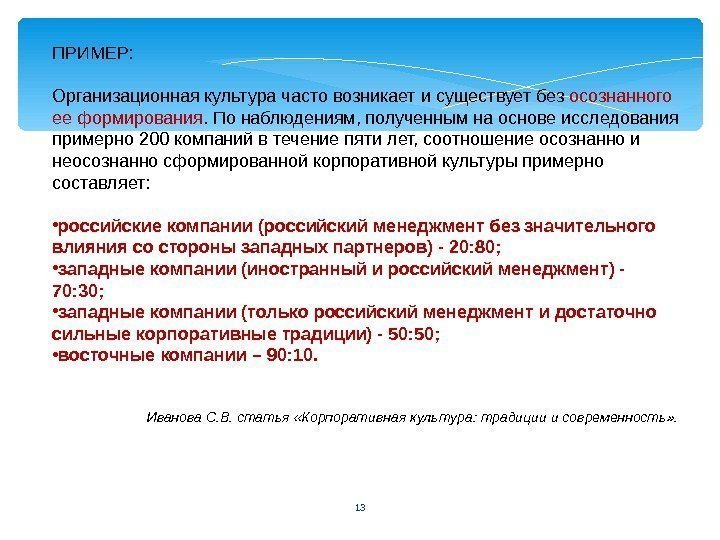 ПРИМЕР:

Организационная культура часто возникает и существует без осознанного ее формирования. По наблюдениям, полученным на основе исследования примерно 200 компаний в течение пяти лет, соотношение осознанно и неосознанно сформированной корпоративной культуры примерно составляет:

•российские компании (российский менеджмент без значительного влияния со стороны западных партнеров) - 20:80;
•западные компании (иностранный и российский менеджмент) - 70:30;
•западные компании (только российский менеджмент и достаточно сильные корпоративные традиции) - 50:50;
•восточные компании – 90:10.

Иванова С.В. статья «Корпоративная культура: традиции и современность».

13